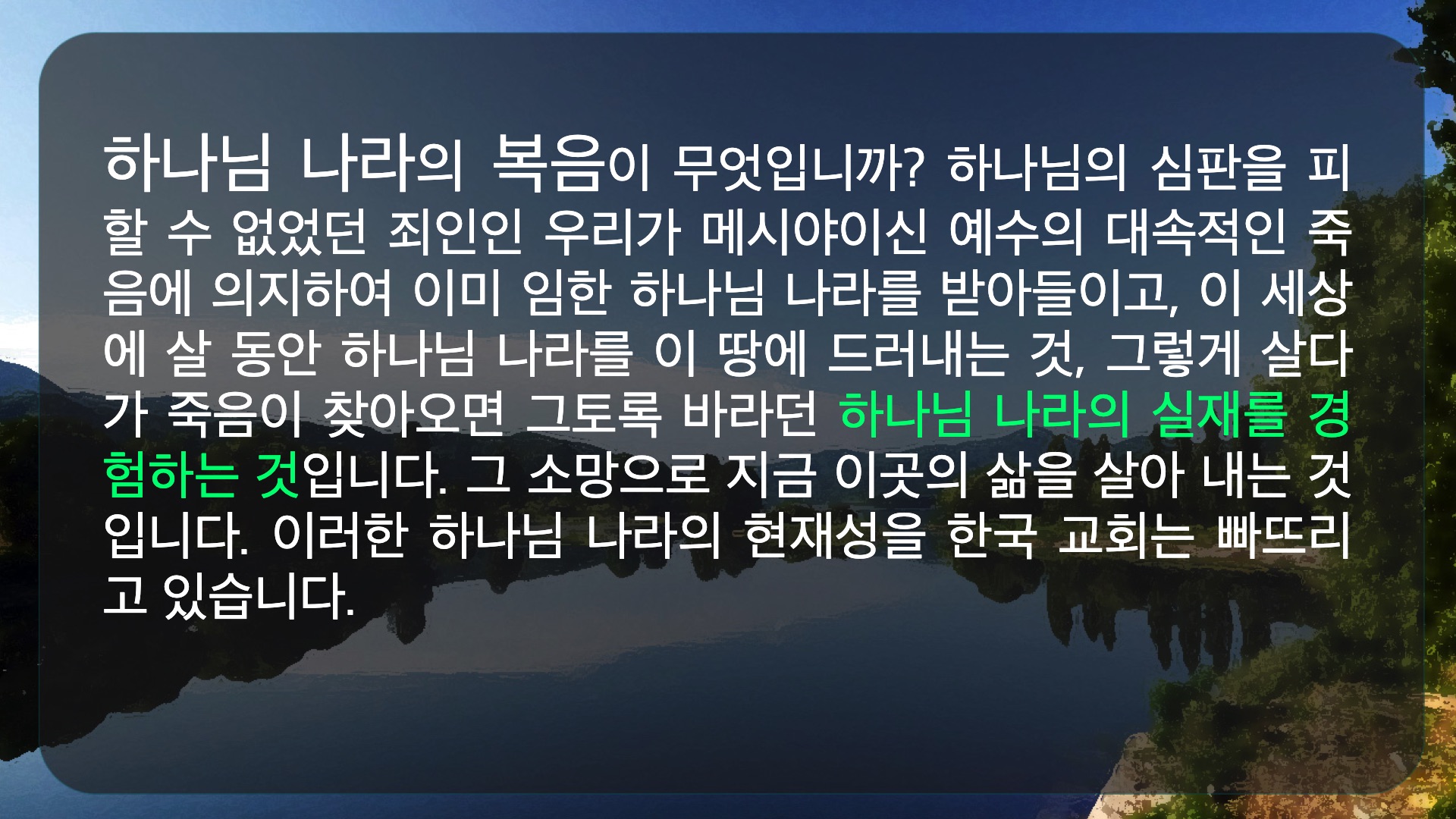 하나님 나라의 복음이 무엇입니까? 하나님의 심판을 피할 수 없었던 죄인인 우리가 메시야이신 예수의 대속적인 죽음에 의지하여 이미 임한 하나님 나라를 받아들이고, 이 세상에 살 동안 하나님 나라를 이 땅에 드러내는 것, 그렇게 살다가 죽음이 찾아오면 그토록 바라던 하나님 나라의 실재를 경험하는 것입니다. 그 소망으로 지금 이곳의 삶을 살아 내는 것입니다. 이러한 하나님 나라의 현재성을 한국 교회는 빠뜨리고 있습니다.